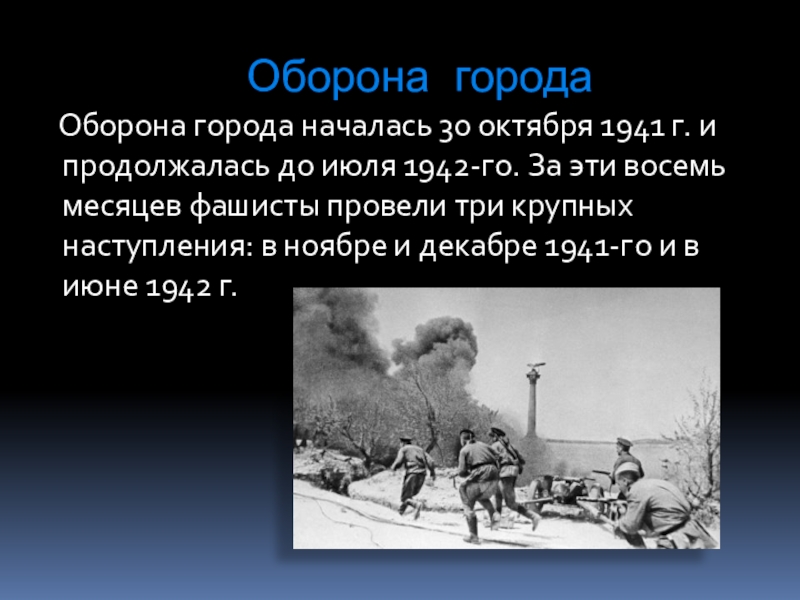 Оборона города

Оборона города началась 30 октября 1941 г. и продолжалась до июля 1942-го. За эти восемь месяцев фашисты провели три крупных наступления: в ноябре и декабре 1941-го и в июне 1942 г.